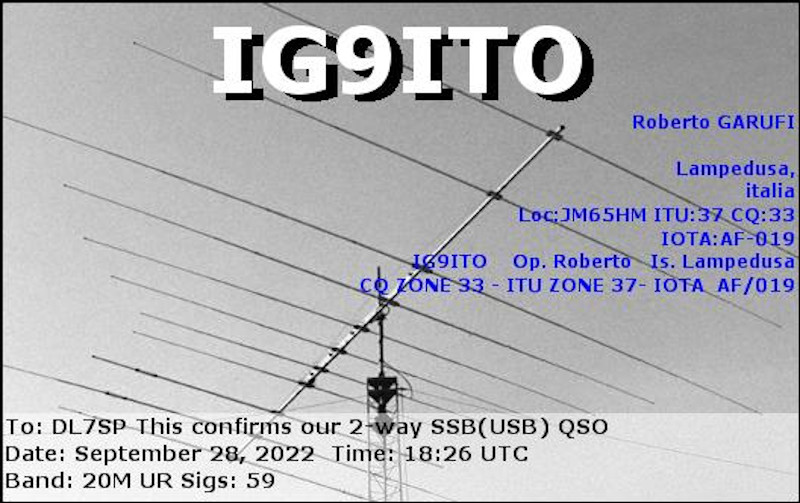 IG9ITO

Roberto GARUFI

Lampedusa, italia
Loc:JM65HM ITU:37 CQ:33
IOTA:AF-019
IG9ITO Op. Roberto Is. Lampedusa
CQ ZONE 33 - ITU ZONE 37- IOTA AF/019

To: DL7SP This confirms our 2-way SSB(USB) QSO
Date: September 28, 2022 Time: 18:26 UTC
Band: 20M UR Sigs: 59